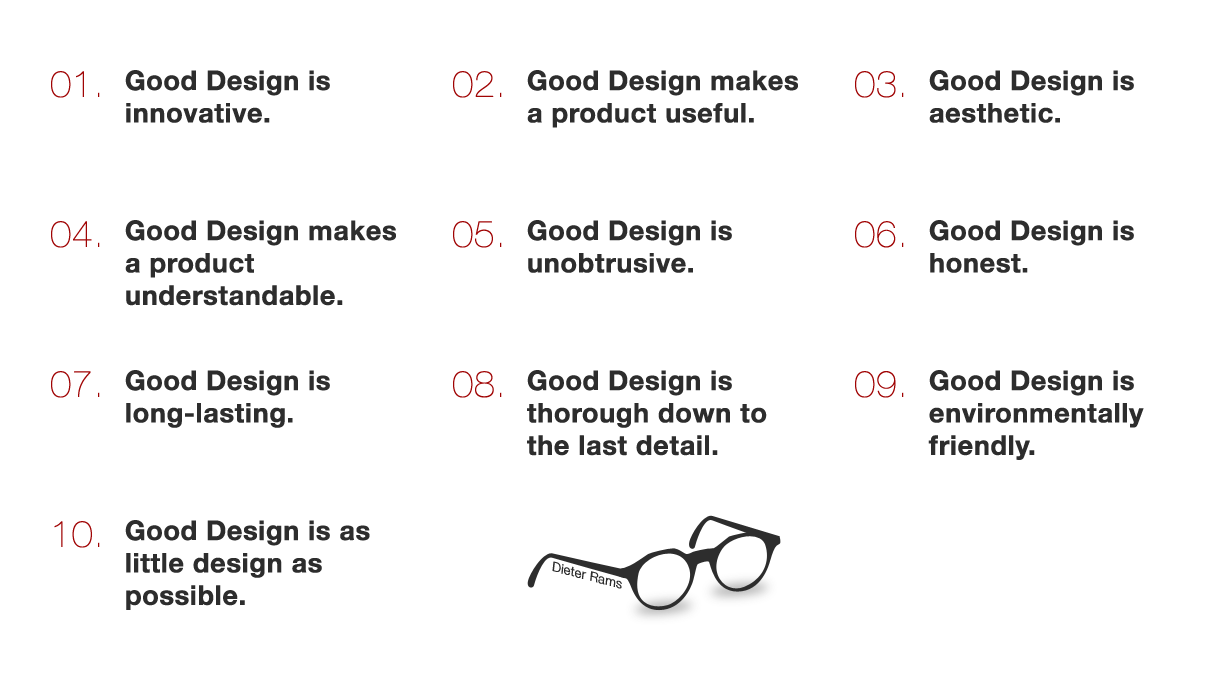 01. Good Design is innovative.

02. Good Design makes a product useful.

03. Good Design is aesthetic.

04. Good Design makes a product understandable.

05. Good Design is unobtrusive.

06. Good Design is honest.

07. Good Design is long-lasting.

08. Good Design is thorough down to the last detail.

09. Good Design is environmentally friendly.

10. Good Design is as little design as possible.

Dieter Rams